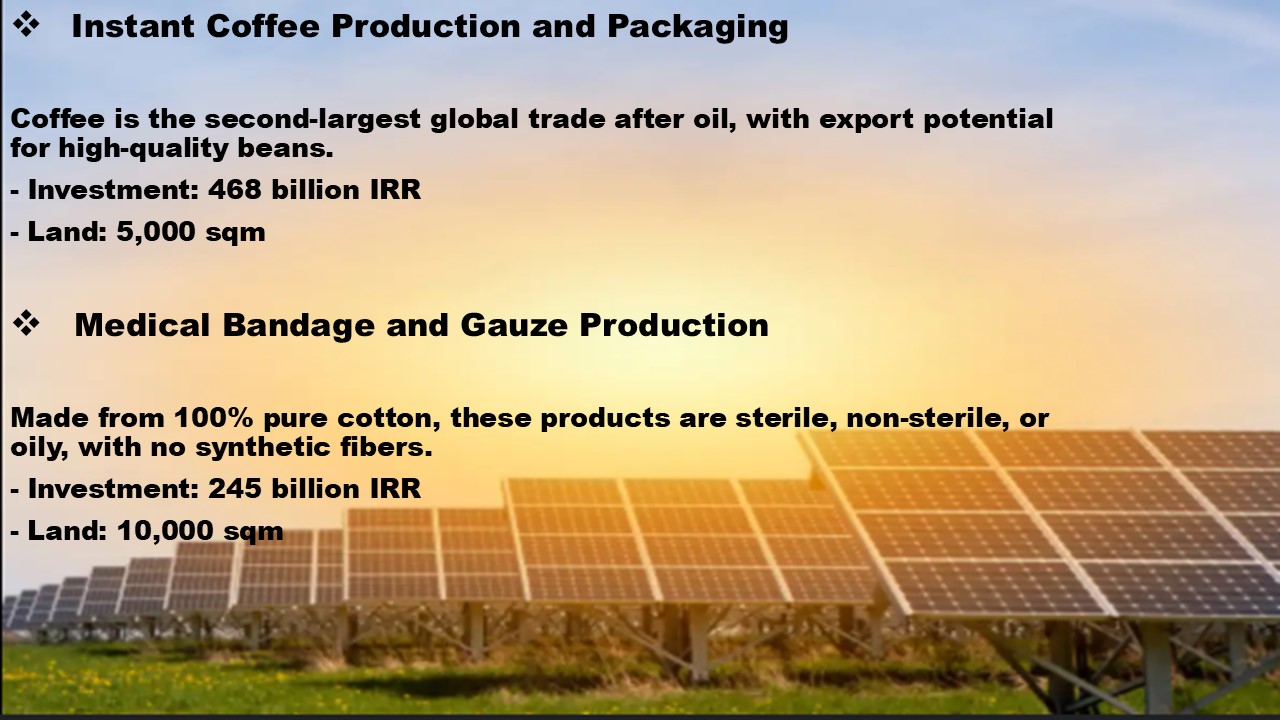 ❖ Instant Coffee Production and Packaging

Coffee is the second-largest global trade after oil, with export potential for high-quality beans.

- Investment: 468 billion IRR

- Land: 5,000 sqm

❖ Medical Bandage and Gauze Production

Made from 100% pure cotton, these products are sterile, non-sterile, or oily, with no synthetic fibers.

- Investment: 245 billion IRR

- Land: 10,000 sqm